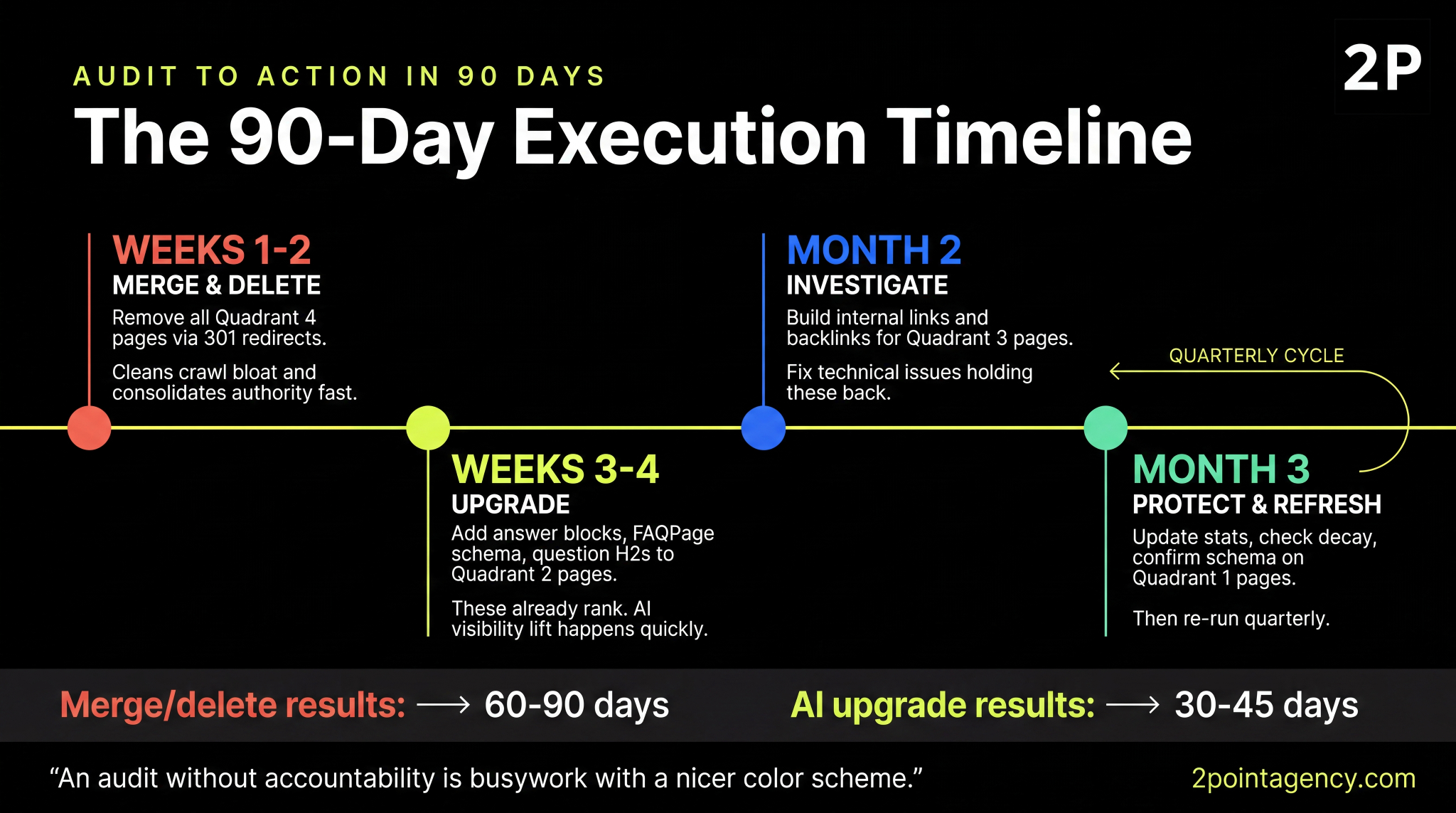 AUDIT TO ACTION IN 90 DAYS

2P

The 90-Day Execution Timeline

WEEKS 1-2
MERGE & DELETE
Remove all Quadrant 4 pages via 301 redirects.

Cleans crawl bloat and consolidates authority fast.

WEEKS 3-4
UPGRADE
Add answer blocks, FAQPage schema, question H2s to Quadrant 2 pages.

These already rank. AI visibility lift happens quickly.

MONTH 2
INVESTIGATE
Build internal links and backlinks for Quadrant 3 pages.

Fix technical issues holding these back.

QUARTERLY CYCLE

MONTH 3
PROTECT & REFRESH
Update stats, check decay, confirm schema on Quadrant 1 pages.

Then re-run quarterly.

Merge/delete results: ⟶ 60-90 days

AI upgrade results: ⟶ 30-45 days

“An audit without accountability is busywork with a nicer color scheme.”

2pointagency.com